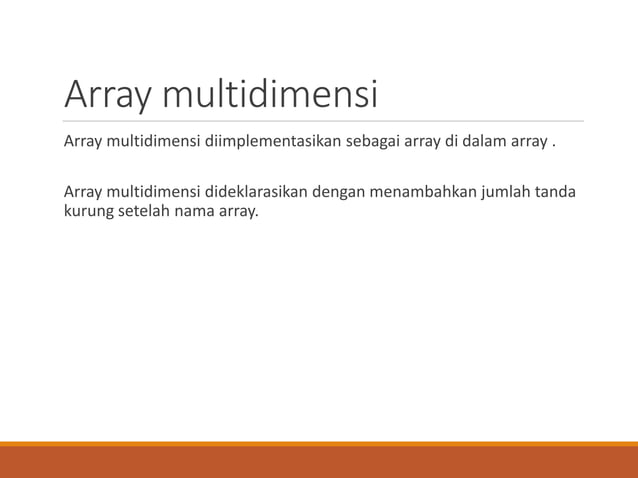 Array multidimensi

Array multidimensi diimplementasikan sebagai array di dalam array .

Array multidimensi dideklarasikan dengan menambahkan jumlah tanda kurung setelah nama array.